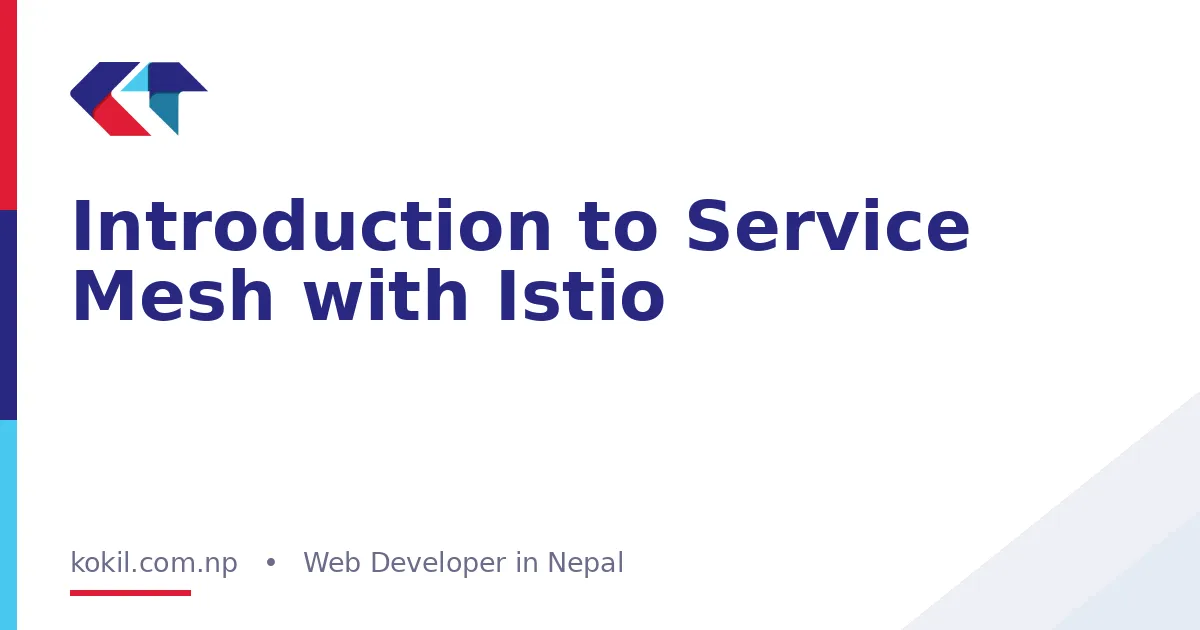 Introduction to Service Mesh with Istio

kokil.com.np • Web Developer in Nepal